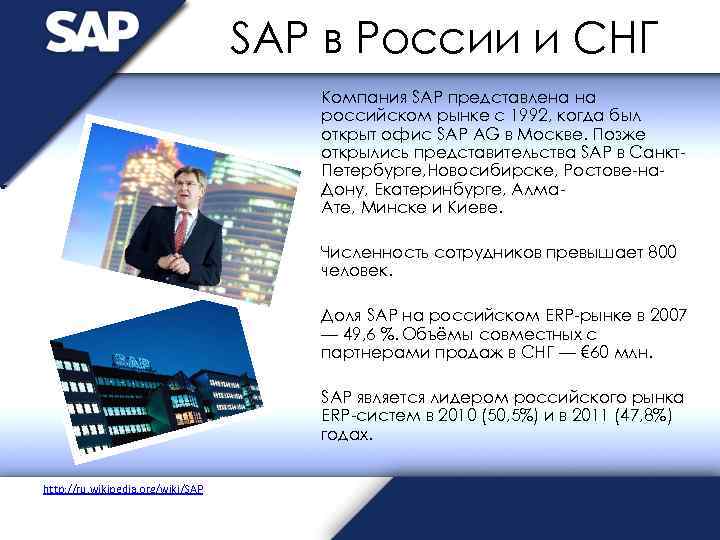 SAP

SAP в России и СНГ

Компания SAP представлена на российском рынке с 1992, когда был открыт офис SAP AG в Москве. Позже открылись представительства SAP в Санкт-Петербурге,Новосибирске, Ростове-на-Дону, Екатеринбурге, Алма-Ате, Минске и Киеве.

Численность сотрудников превышает 800 человек.

Доля SAP на российском ERP-рынке в 2007 — 49,6 %. Объёмы совместных с партнерами продаж в СНГ — €60 млн.

SAP является лидером российского рынка ERP-систем в 2010 (50,5%) и в 2011 (47,8%) годах.

SAP

http://ru.wikipedia.org/wiki/SAP